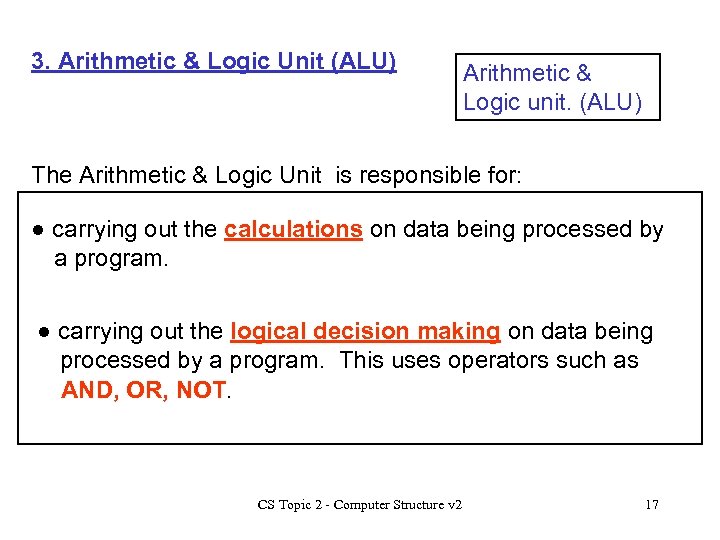 3. Arithmetic & Logic Unit (ALU)

Arithmetic & Logic unit. (ALU)

The Arithmetic & Logic Unit is responsible for:

● carrying out the calculations on data being processed by a program.

● carrying out the logical decision making on data being processed by a program. This uses operators such as AND, OR, NOT.

CS Topic 2 - Computer Structure v2

17